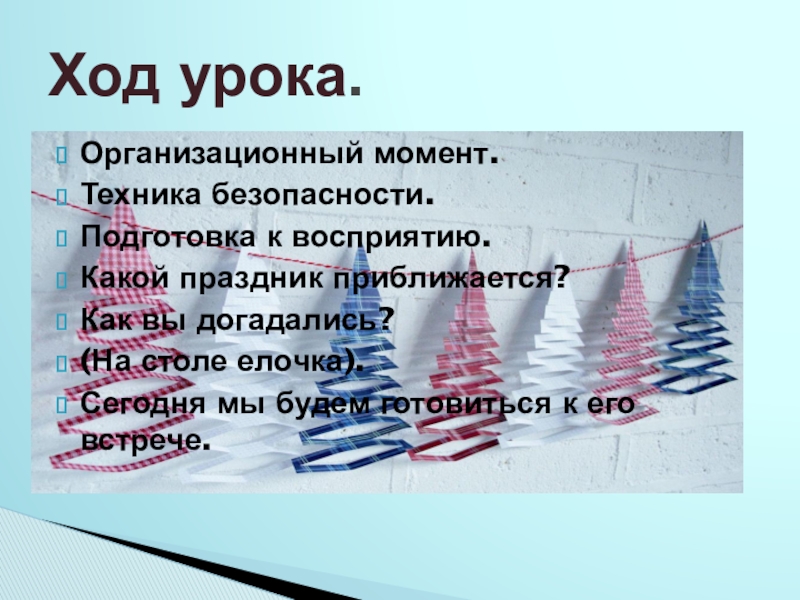 Ход урока.

Организационный момент.
Техника безопасности.
Подготовка к восприятию.
Какой праздник приближается?
Как вы догадались?
(На столе елочка).
Сегодня мы будем готовиться к его встрече.